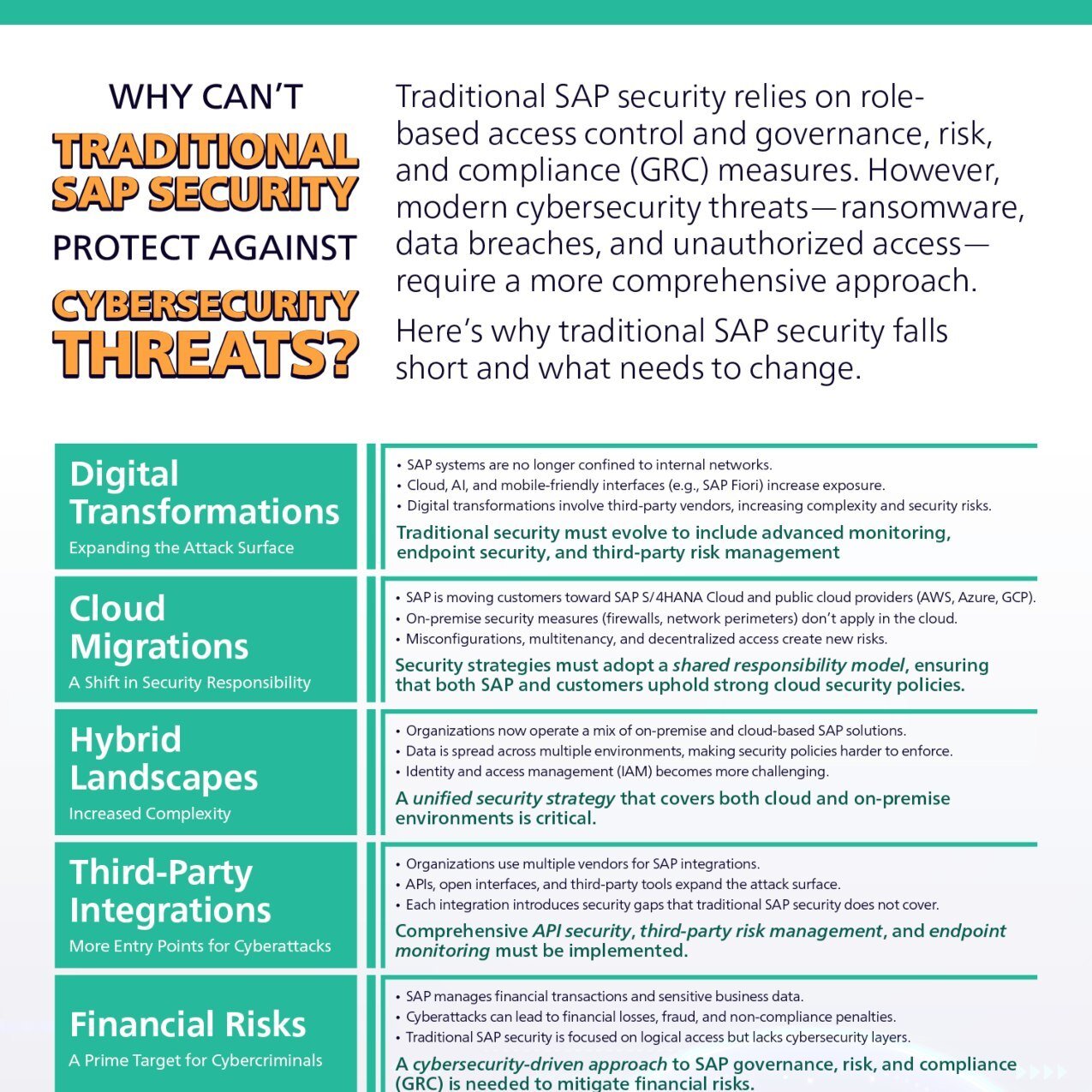 WHY CAN'T TRADITIONAL SAP SECURITY PROTECT AGAINST CYBERSECURITY THREATS?

Traditional SAP security relies on role-based access control and governance, risk, and compliance (GRC) measures. However, modern cybersecurity threats—ransomware, data breaches, and unauthorized access—require a more comprehensive approach.

Here's why traditional SAP security falls short and what needs to change.

Digital Transformations
Expanding the Attack Surface

• SAP systems are no longer confined to internal networks.
• Cloud, AI, and mobile-friendly interfaces (e.g., SAP Fiori) increase exposure.
• Digital transformations involve third-party vendors, increasing complexity and security risks.

Traditional security must evolve to include advanced monitoring, endpoint security, and third-party risk management

Cloud Migrations
A Shift in Security Responsibility

• SAP is moving customers toward SAP S/4HANA Cloud and public cloud providers (AWS, Azure, GCP).
• On-premise security measures (firewalls, network perimeters) don't apply in the cloud.
• Misconfigurations, multitenancy, and decentralized access create new risks.

Security strategies must adopt a shared responsibility model, ensuring that both SAP and customers uphold strong cloud security policies.

Hybrid Landscapes
Increased Complexity

• Organizations now operate a mix of on-premise and cloud-based SAP solutions.
• Data is spread across multiple environments, making security policies harder to enforce.
• Identity and access management (IAM) becomes more challenging.

A unified security strategy that covers both cloud and on-premise environments is critical.

Third-Party Integrations
More Entry Points for Cyberattacks

• Organizations use multiple vendors for SAP integrations.
• APIs, open interfaces, and third-party tools expand the attack surface.
• Each integration introduces security gaps that traditional SAP security does not cover.

Comprehensive API security, third-party risk management, and endpoint monitoring must be implemented.

Financial Risks
A Prime Target for Cybercriminals

• SAP manages financial transactions and sensitive business data.
• Cyberattacks can lead to financial losses, fraud, and non-compliance penalties.
• Traditional SAP security is focused on logical access but lacks cybersecurity layers.

A cybersecurity-driven approach to SAP governance, risk, and compliance (GRC) is needed to mitigate financial risks.